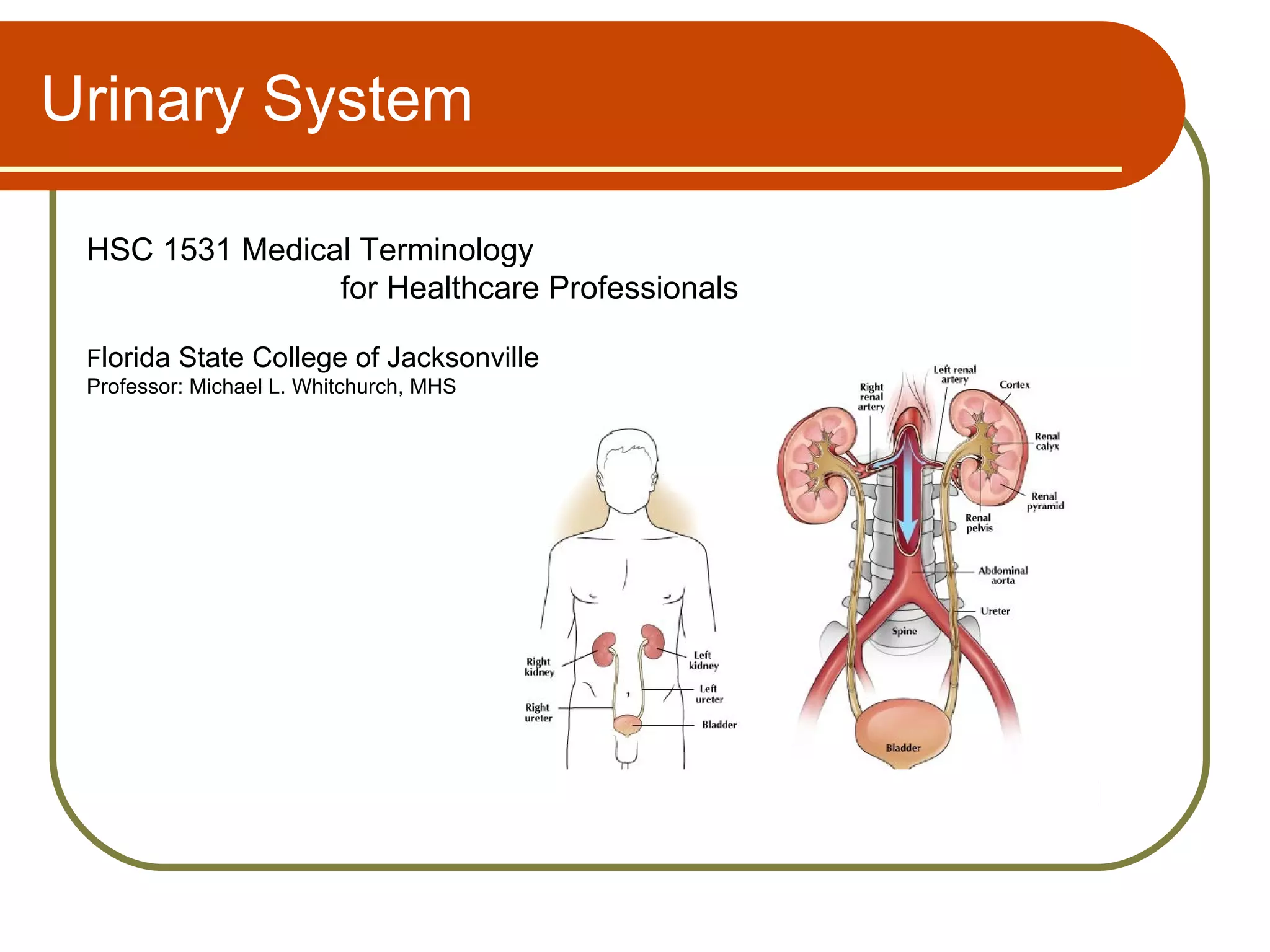 Urinary System

HSC 1531 Medical Terminology
for Healthcare Professionals

Florida State College of Jacksonville
Professor: Michael L. Whitchurch, MHS

Right kidney
Left kidney
Left ureter
Right ureter
Bladder

Right renal artery
Left renal artery
Cortex
Renal calyx
Renal pyramid
Renal pelvis
Abdominal aorta
Ureter
Spine
Bladder